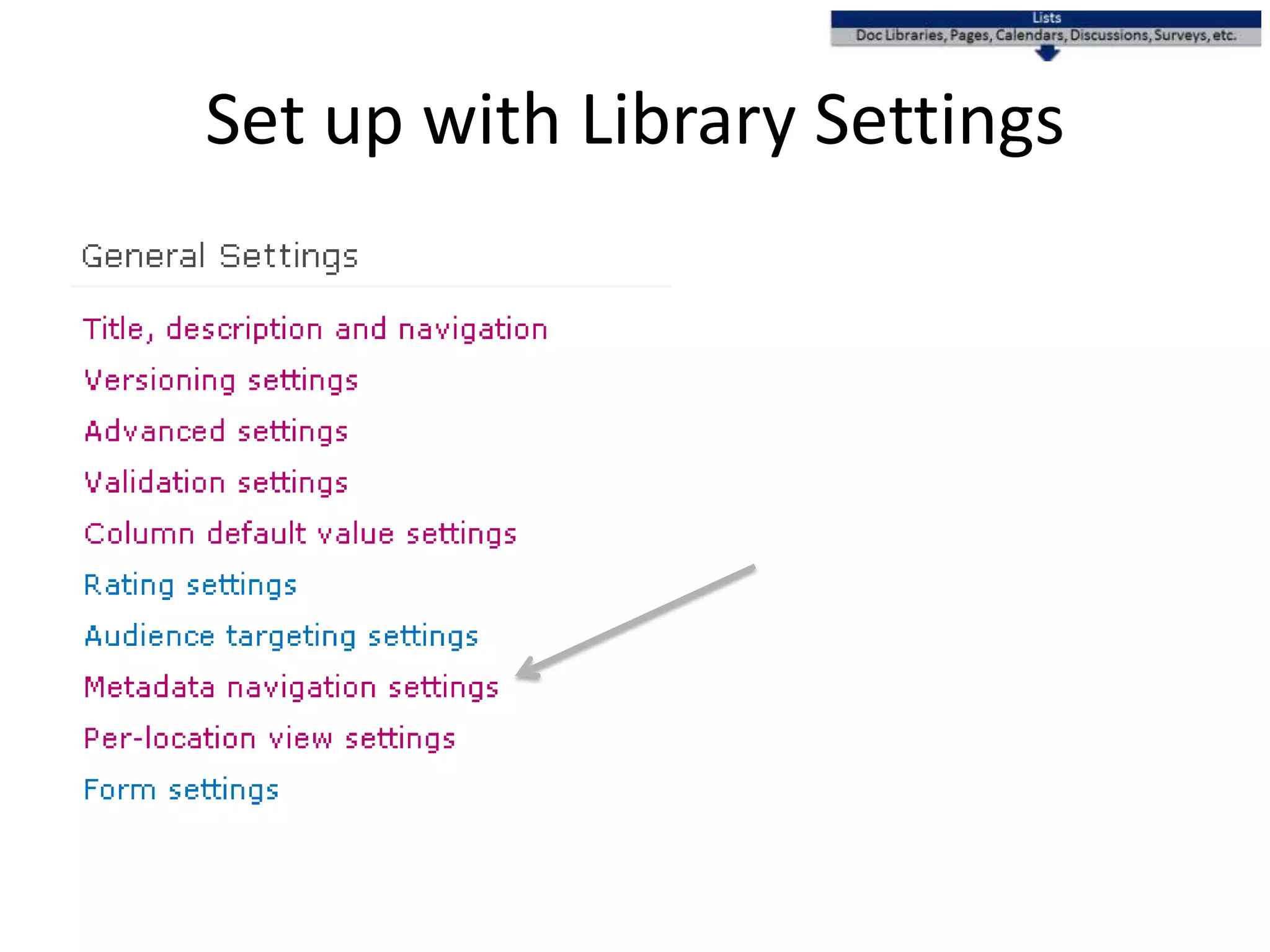 Lists
Doc Libraries, Pages, Calendars, Discussions, Surveys, etc.

Set up with Library Settings

General Settings

Title, description and navigation
Versioning settings
Advanced settings
Validation settings
Column default value settings
Rating settings
Audience targeting settings
Metadata navigation settings
Per-location view settings
Form settings